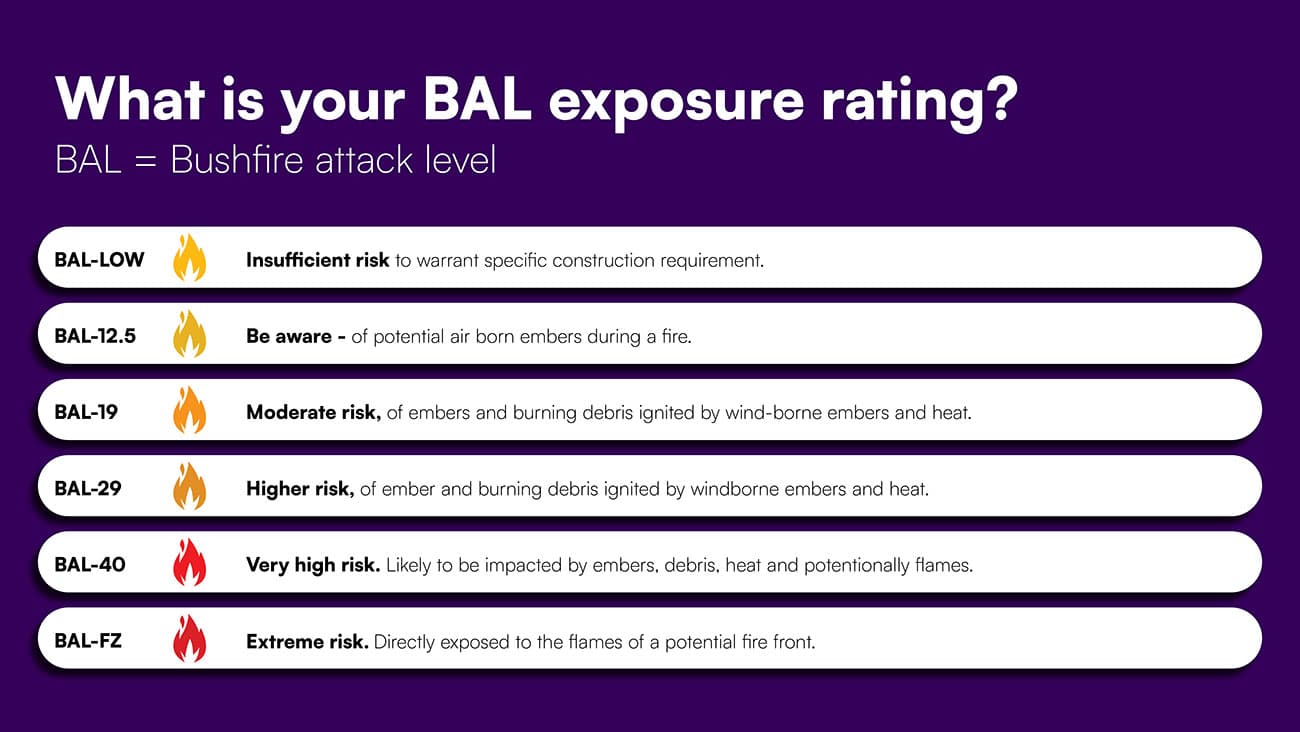 What is your BAL exposure rating?
BAL = Bushfire attack level

BAL-LOW Insufficient risk to warrant specific construction requirement.

BAL-12.5 Be aware - of potential air born embers during a fire.

BAL-19 Moderate risk, of embers and burning debris ignited by wind-borne embers and heat.

BAL-29 Higher risk, of ember and burning debris ignited by windborne embers and heat.

BAL-40 Very high risk. Likely to be impacted by embers, debris, heat and potentionally flames.

BAL-FZ Extreme risk. Directly exposed to the flames of a potential fire front.